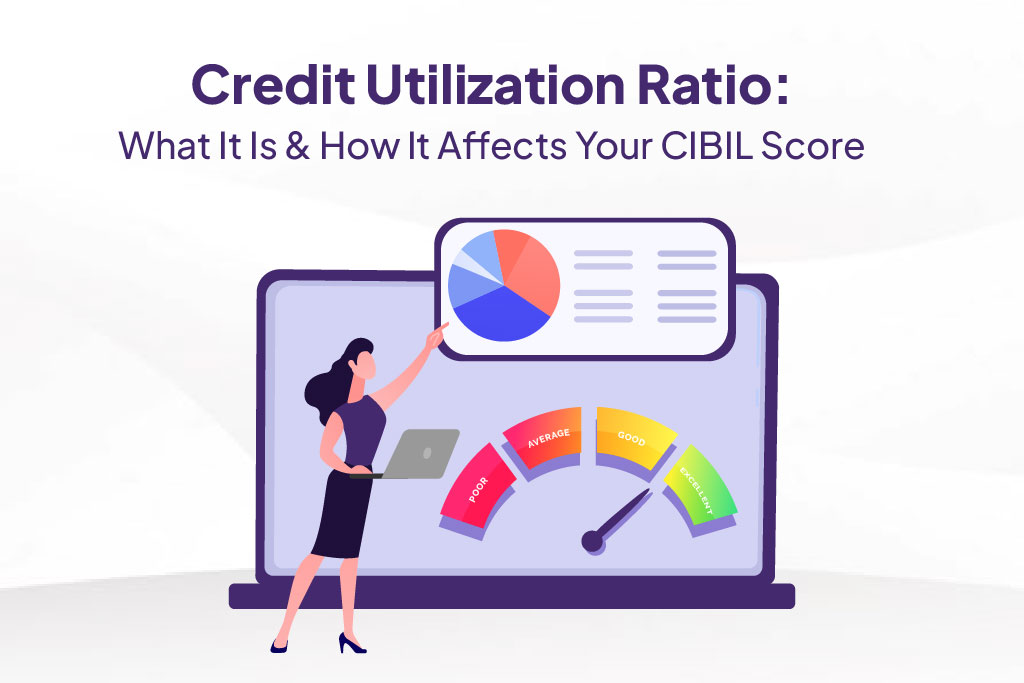 Credit Utilization Ratio:
What It Is & How It Affects Your CIBIL Score

POOR
AVERAGE
GOOD
EXCELLENT